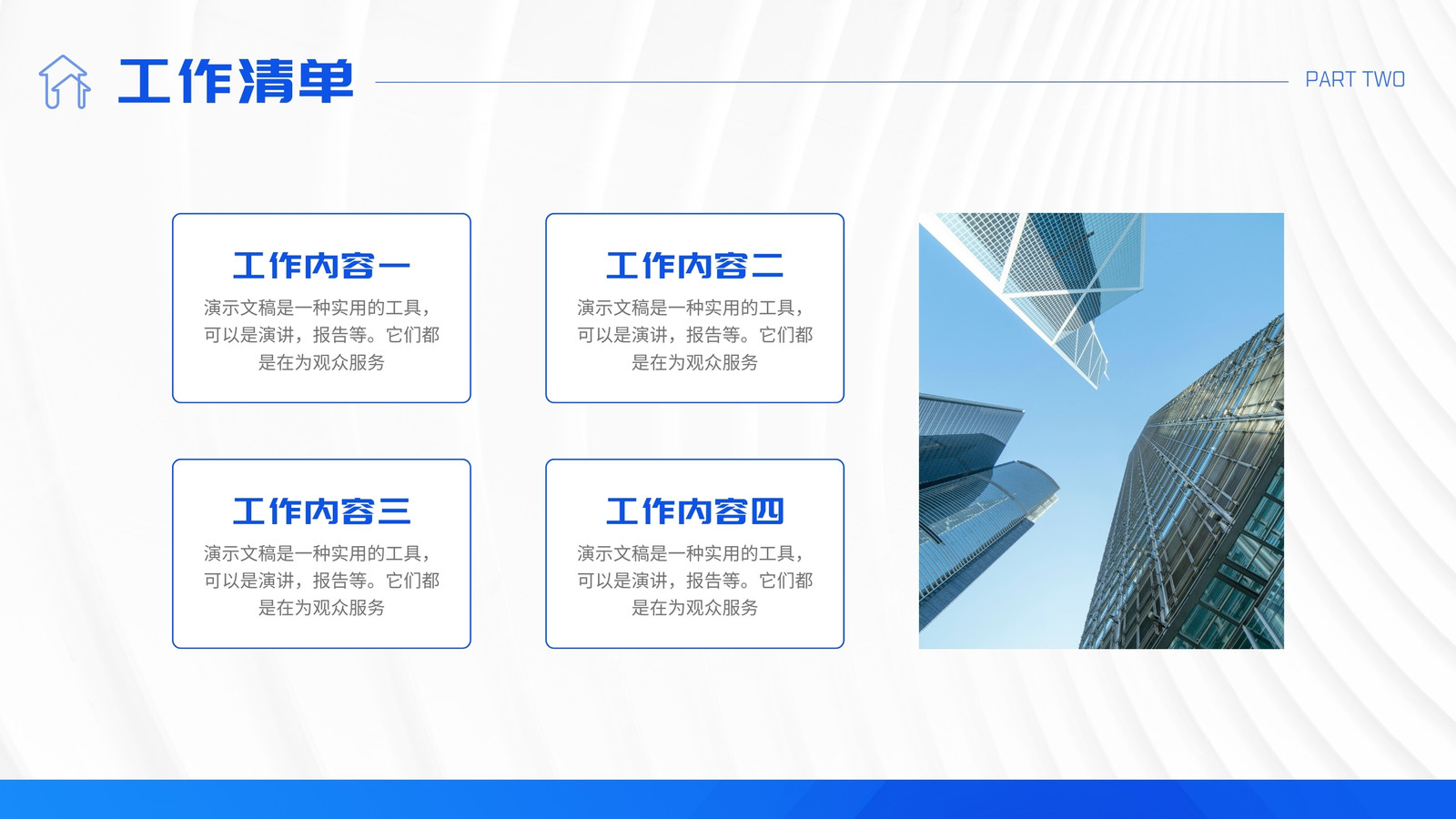 工作清单

PART TWO

工作内容一
演示文稿是一种实用的工具，可以是演讲，报告等。它们都是在为观众服务

工作内容二
演示文稿是一种实用的工具，可以是演讲，报告等。它们都是在为观众服务

工作内容三
演示文稿是一种实用的工具，可以是演讲，报告等。它们都是在为观众服务

工作内容四
演示文稿是一种实用的工具，可以是演讲，报告等。它们都是在为观众服务